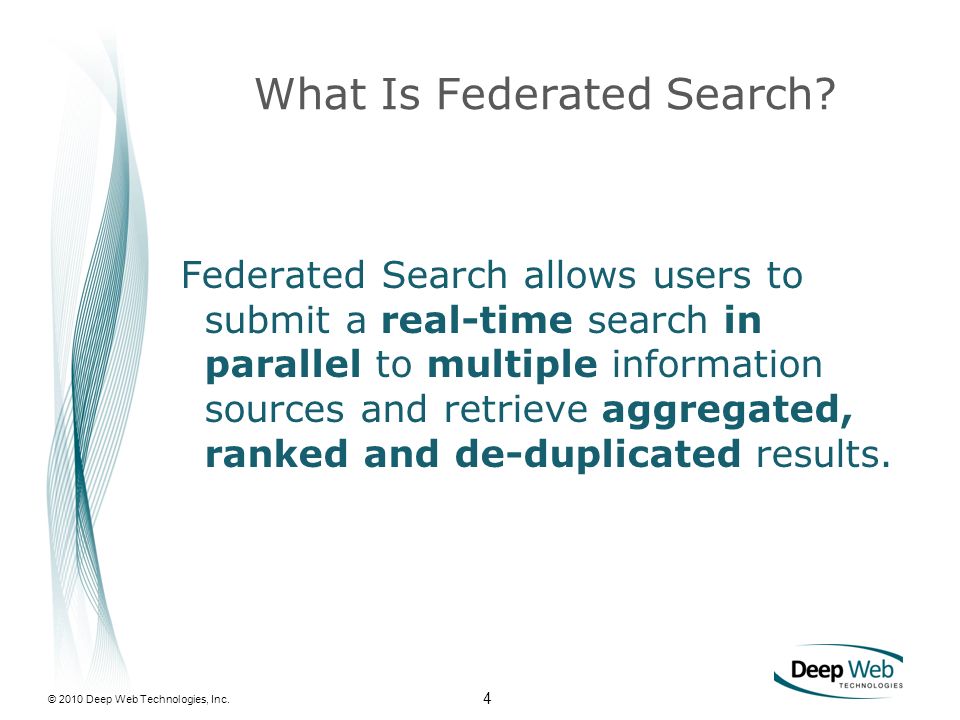 What Is Federated Search?

Federated Search allows users to submit a real-time search in parallel to multiple information sources and retrieve aggregated, ranked and de-duplicated results.

© 2010 Deep Web Technologies, Inc.

4

Deep Web TECHNOLOGIES